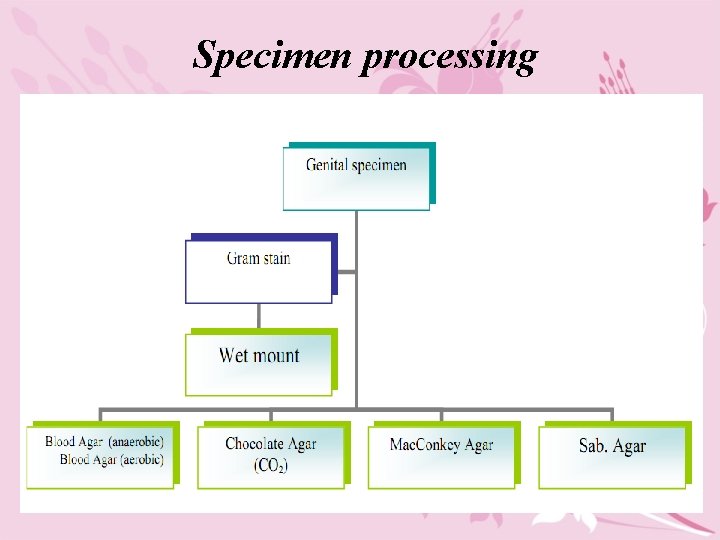 Specimen processing

Genital specimen

Gram stain

Wet mount

Blood Agar (anaerobic)
Blood Agar (aerobic)

Chocolate Agar
($CO_2$)

MacConkey Agar

Sab. Agar